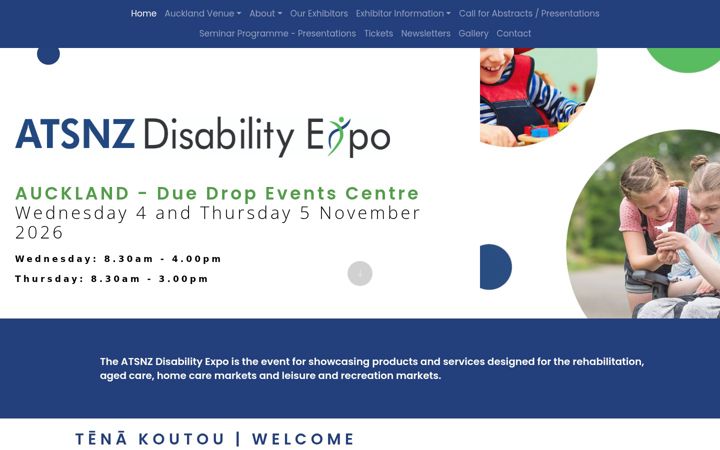 Home Auckland Venue About Our Exhibitors Exhibitor Information Call for Abstracts / Presentations Seminar Programme - Presentations Tickets Newsletters Gallery Contact

ATSNZ Disability Expo

AUCKLAND - Due Drop Events Centre
Wednesday 4 and Thursday 5 November 2026

Wednesday: 8.30am - 4.00pm

Thursday: 8.30am - 3.00pm

The ATSNZ Disability Expo is the event for showcasing products and services designed for the rehabilitation, aged care, home care markets and leisure and recreation markets.

TĒNĀ KOUTOU | WELCOME